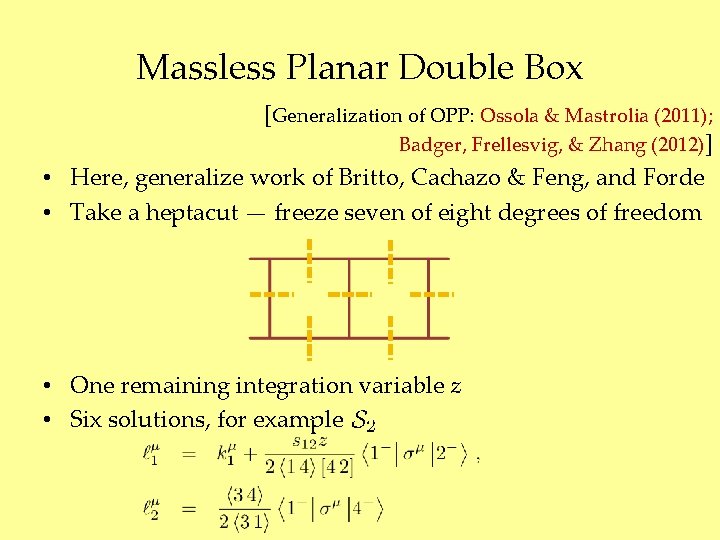 Massless Planar Double Box

[Generalization of OPP: Ossola & Mastrolia (2011); Badger, Frellesvig, & Zhang (2012)]

• Here, generalize work of Britto, Cachazo & Feng, and Forde
• Take a heptacut — freeze seven of eight degrees of freedom

• One remaining integration variable $z$
• Six solutions, for example $S_2$

$\ell_1^\mu = k_1^\mu + \frac{s_{12} z}{2\langle 1\,4\rangle [4\,2]} \langle 1^- | \sigma^\mu | 2^- \rangle$ ,

$\ell_2^\mu = \frac{\langle 3\,4\rangle}{2\langle 3\,1\rangle} \langle 1^- | \sigma^\mu | 4^- \rangle$